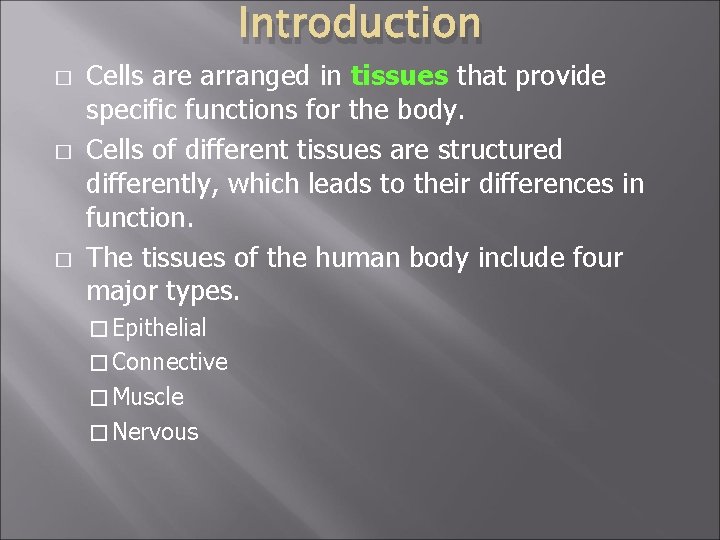 Introduction

□ Cells are arranged in tissues that provide specific functions for the body.

□ Cells of different tissues are structured differently, which leads to their differences in function.

□ The tissues of the human body include four major types.

□ Epithelial
□ Connective
□ Muscle
□ Nervous